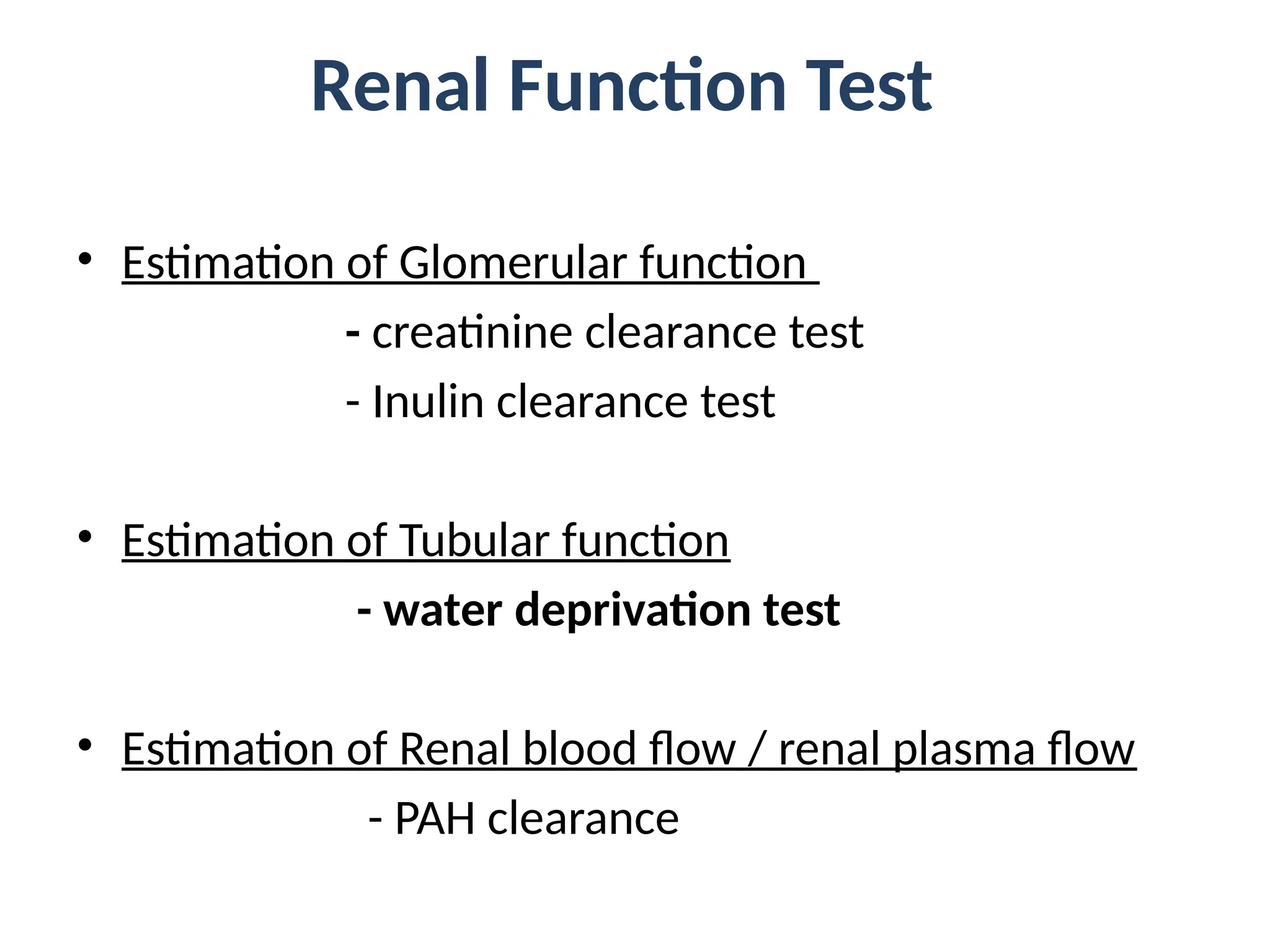 Renal Function Test

• Estimation of Glomerular function

- creatinine clearance test

- Inulin clearance test

• Estimation of Tubular function

- water deprivation test

• Estimation of Renal blood flow / renal plasma flow

- PAH clearance